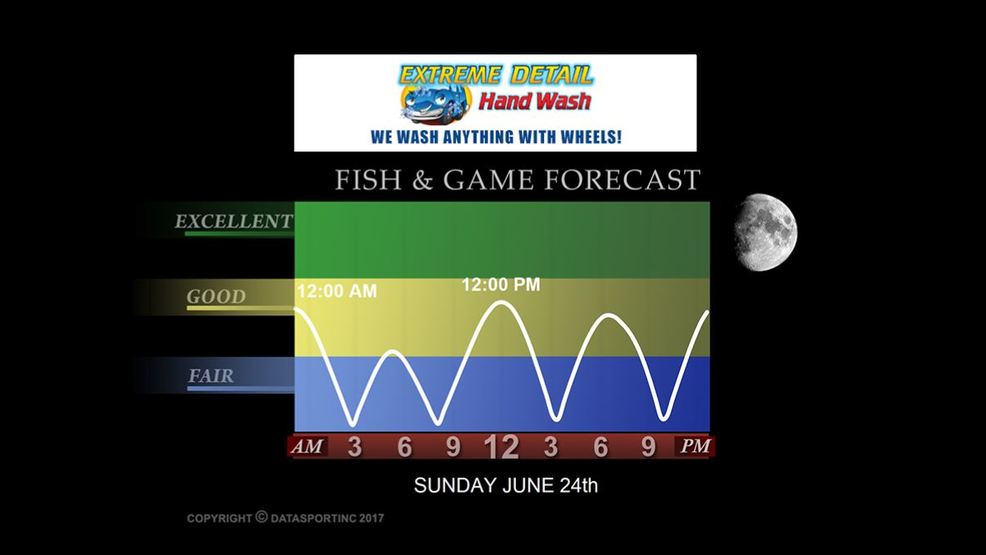 EXTREME DETAIL
Hand Wash
WE WASH ANYTHING WITH WHEELS!

FISH & GAME FORECAST

EXCELLENT
GOOD
FAIR

12:00 AM
12:00 PM

AM 3 6 9 12 3 6 9 PM

SUNDAY JUNE 24th

COPYRIGHT © DATASPORTINC 2017